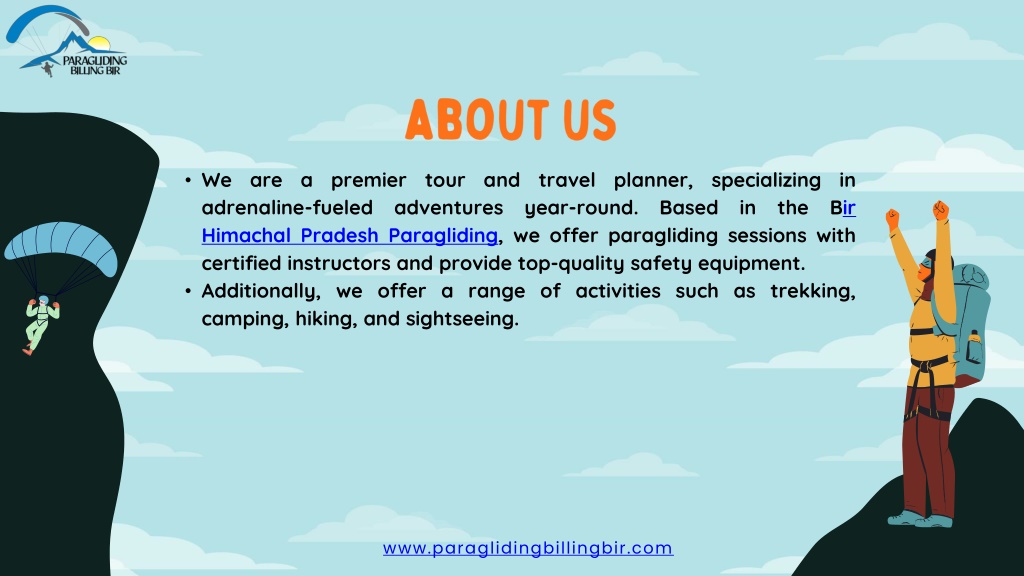 PARAGLIDING BILLING BIR

ABOUT US

• We are a premier tour and travel planner, specializing in adrenaline-fueled adventures year-round. Based in the Bir Himachal Pradesh Paragliding, we offer paragliding sessions with certified instructors and provide top-quality safety equipment.
• Additionally, we offer a range of activities such as trekking, camping, hiking, and sightseeing.

www.paraglidingbillingbir.com